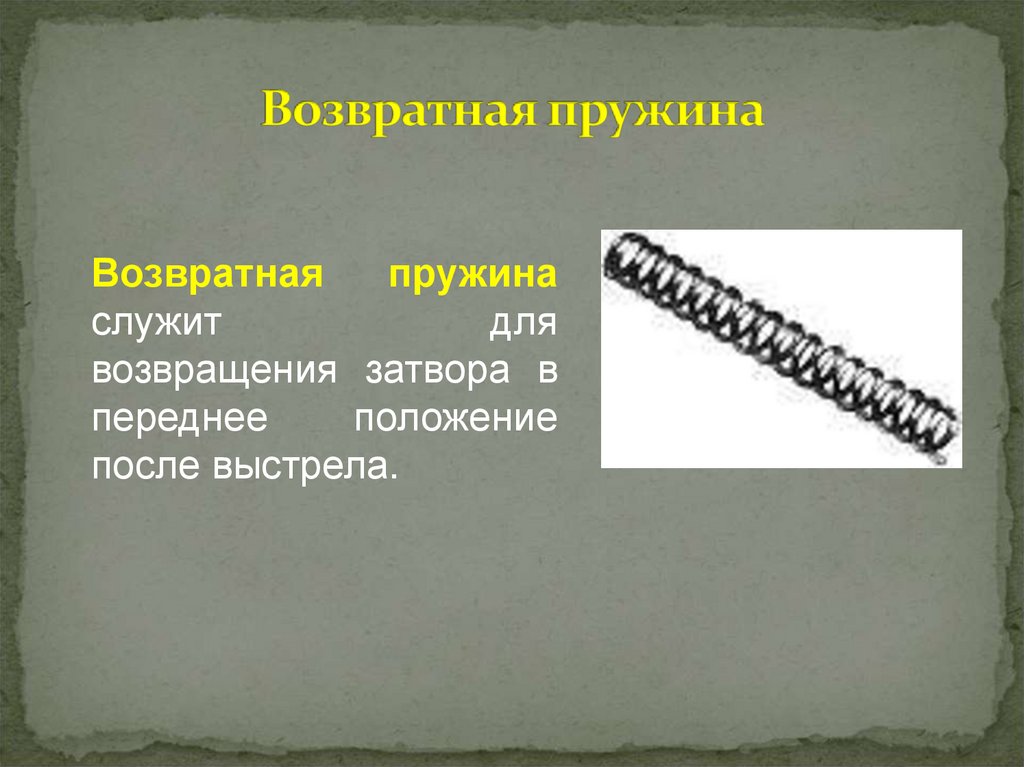 Возвратная пружина

Возвратная пружина служит для возвращения затвора в переднее положение после выстрела.